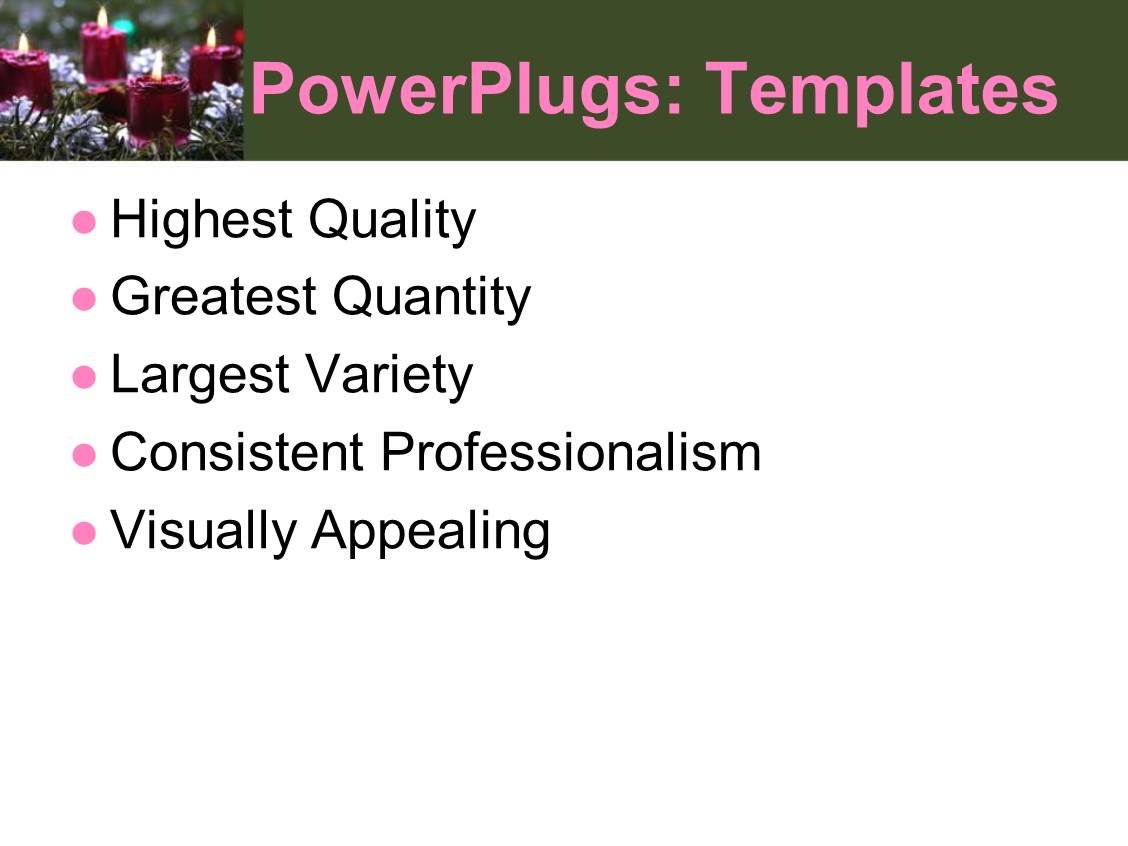 PowerPlugs: Templates

- Highest Quality
- Greatest Quantity
- Largest Variety
- Consistent Professionalism
- Visually Appealing